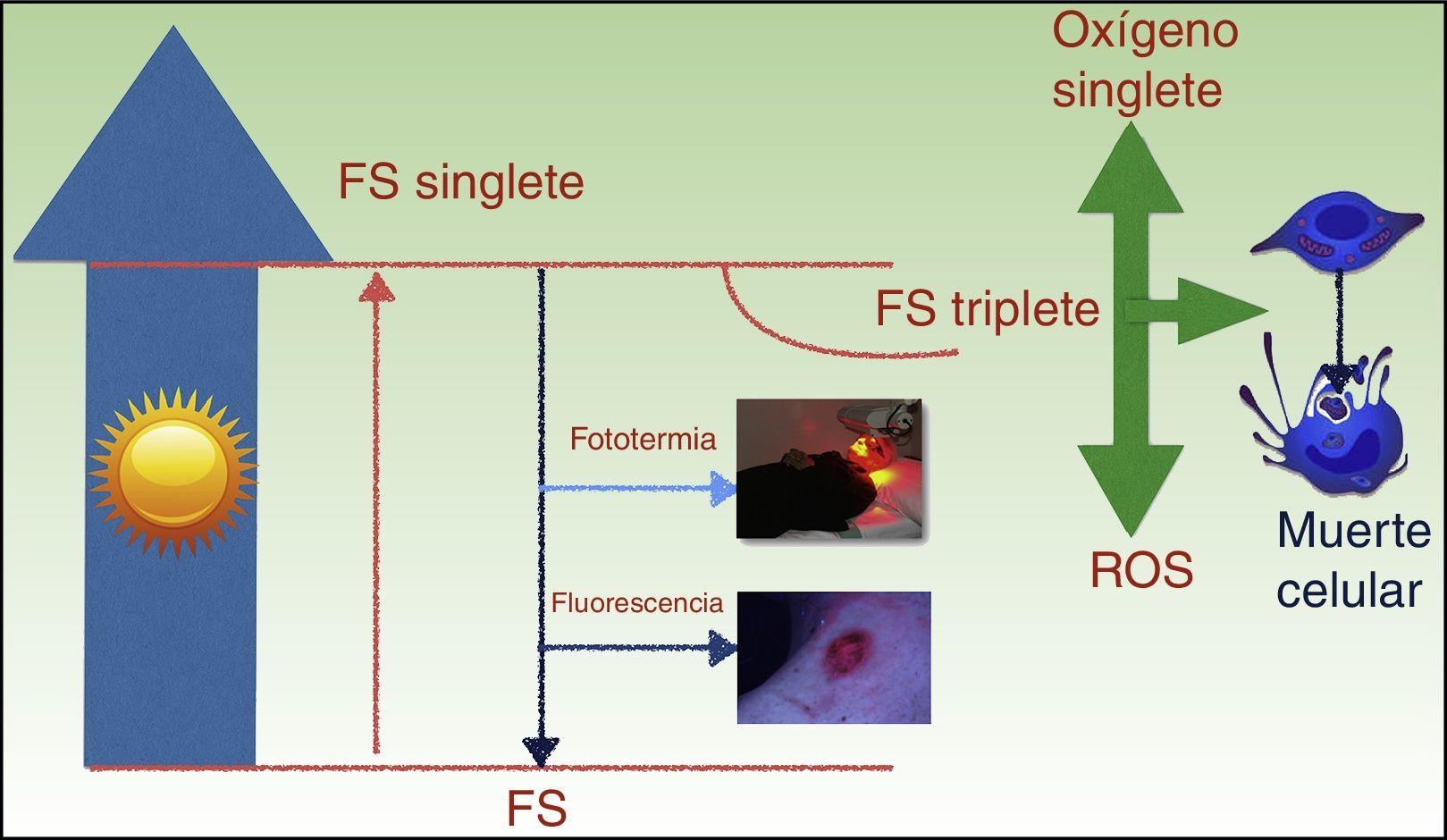 Oxígeno singlete

FS singlete

FS triplete

Fototermia

Fluorescencia

ROS

Muerte celular

FS